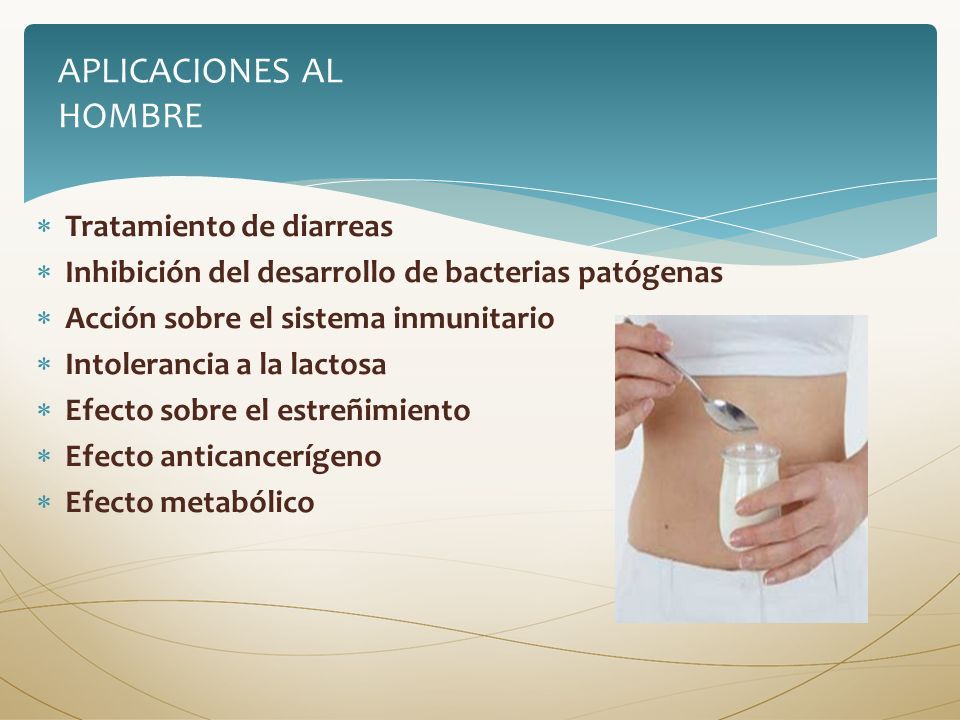 APLICACIONES AL HOMBRE

* Tratamiento de diarreas
* Inhibición del desarrollo de bacterias patógenas
* Acción sobre el sistema inmunitario
* Intolerancia a la lactosa
* Efecto sobre el estreñimiento
* Efecto anticancerígeno
* Efecto metabólico